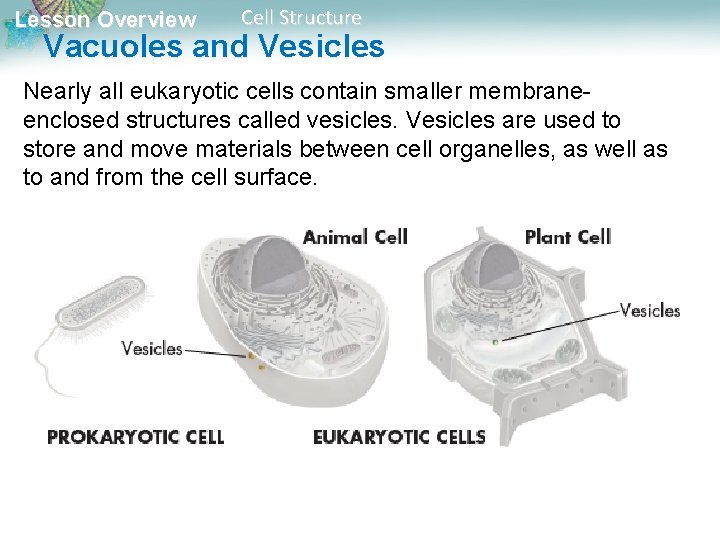 Lesson Overview Cell Structure
Vacuoles and Vesicles

Nearly all eukaryotic cells contain smaller membrane-enclosed structures called vesicles. Vesicles are used to store and move materials between cell organelles, as well as to and from the cell surface.

Animal Cell
Plant Cell
Vesicles
Vesicles
PROKARYOTIC CELL
EUKARYOTIC CELLS